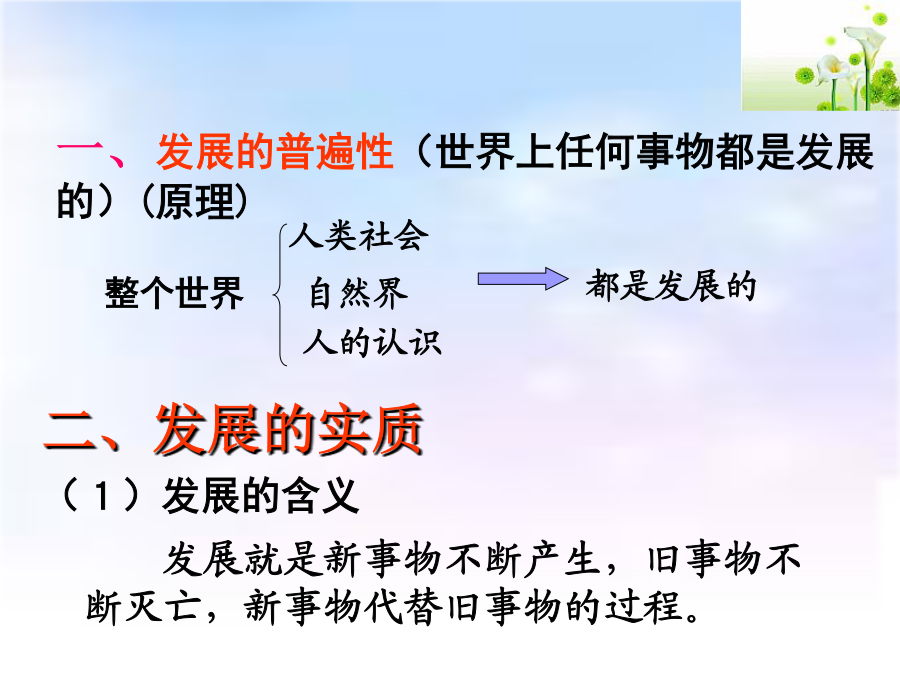 一、发展的普遍性（世界上任何事物都是发展的）（原理）

整个世界

人类社会
自然界
人的认识

都是发展的

二、发展的实质

（1）发展的含义

发展就是新事物不断产生，旧事物不断灭亡，新事物代替旧事物的过程。